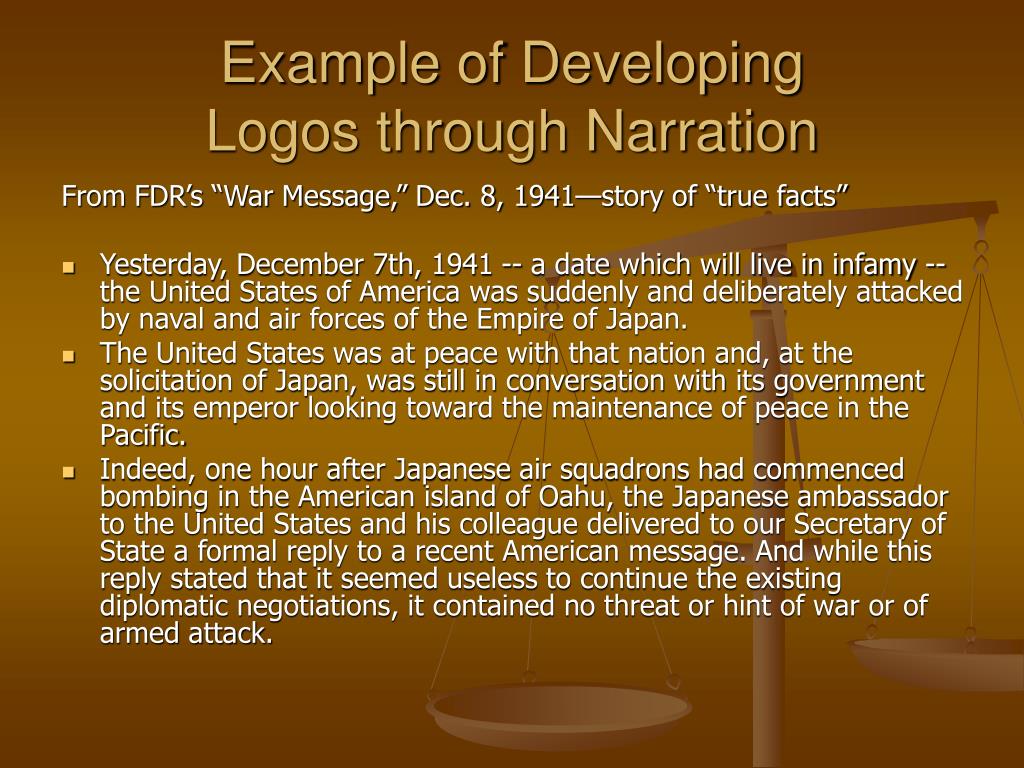 Example of Developing Logos through Narration

From FDR’s “War Message,” Dec. 8, 1941—story of “true facts”

- Yesterday, December 7th, 1941 -- a date which will live in infamy -- the United States of America was suddenly and deliberately attacked by naval and air forces of the Empire of Japan.
- The United States was at peace with that nation and, at the solicitation of Japan, was still in conversation with its government and its emperor looking toward the maintenance of peace in the Pacific.
- Indeed, one hour after Japanese air squadrons had commenced bombing in the American island of Oahu, the Japanese ambassador to the United States and his colleague delivered to our Secretary of State a formal reply to a recent American message. And while this reply stated that it seemed useless to continue the existing diplomatic negotiations, it contained no threat or hint of war or of armed attack.